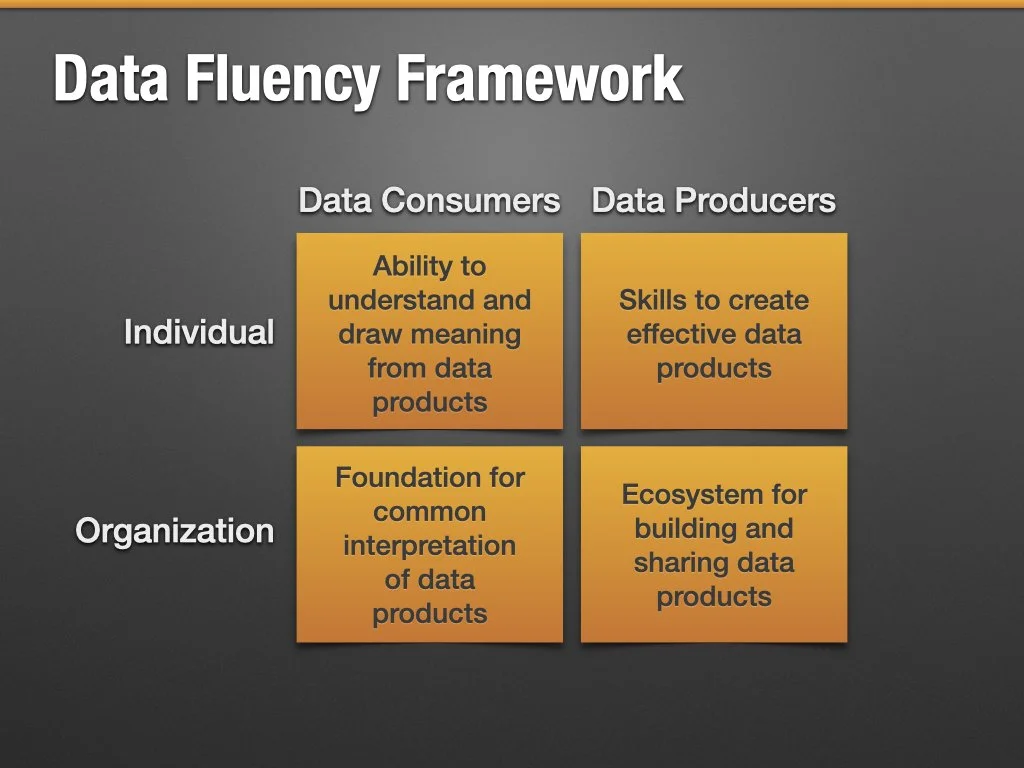 Data Fluency Framework

|  | Data Consumers | Data Producers |
|---|---|---|
| Individual | Ability to understand and draw meaning from data products | Skills to create effective data products |
| Organization | Foundation for common interpretation of data products | Ecosystem for building and sharing data products |